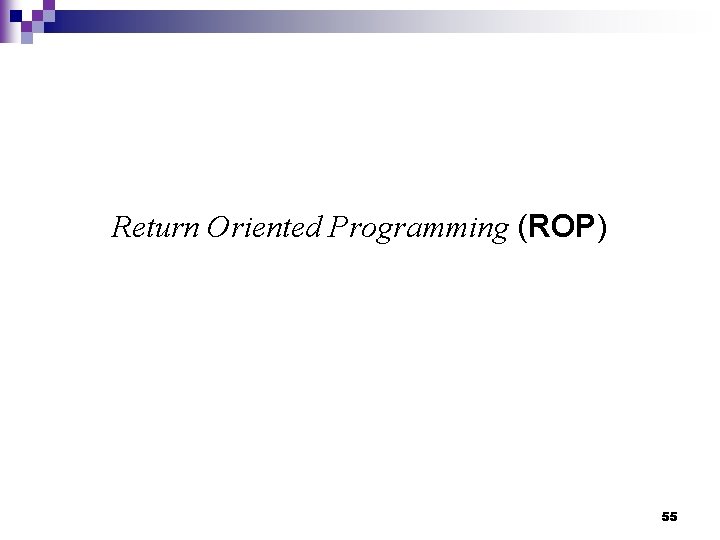 Return Oriented Programming (ROP)

55